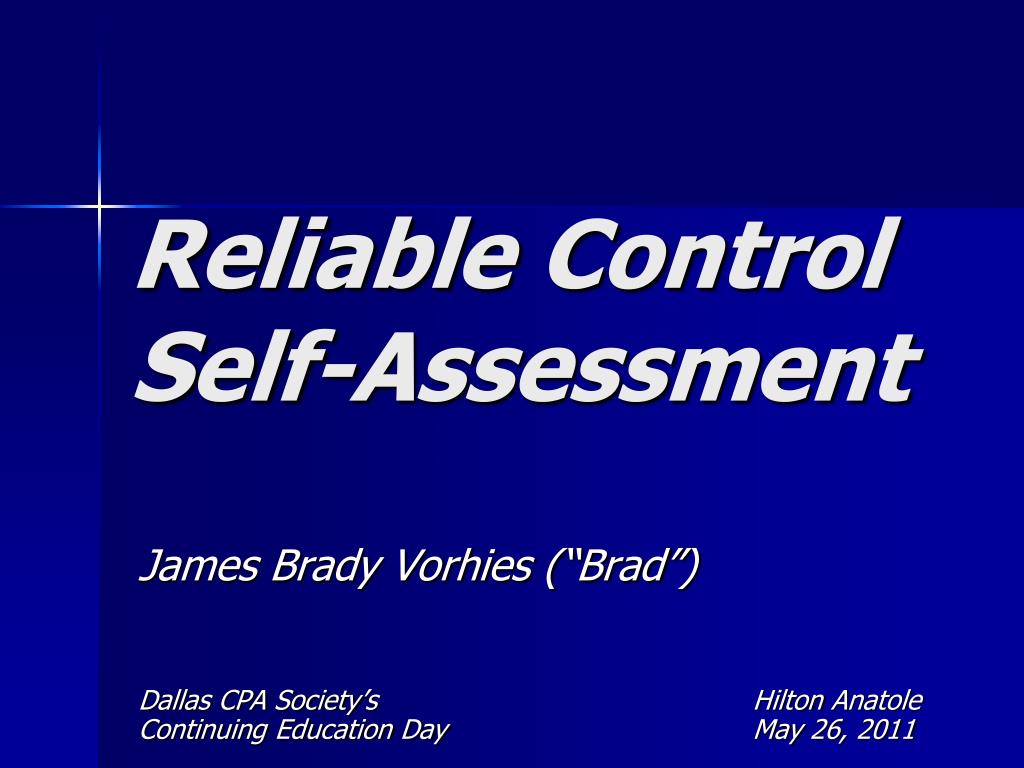 Reliable Control Self-Assessment

James Brady Vorhies (“Brad”)

Dallas CPA Society’s
Continuing Education Day

Hilton Anatole
May 26, 2011